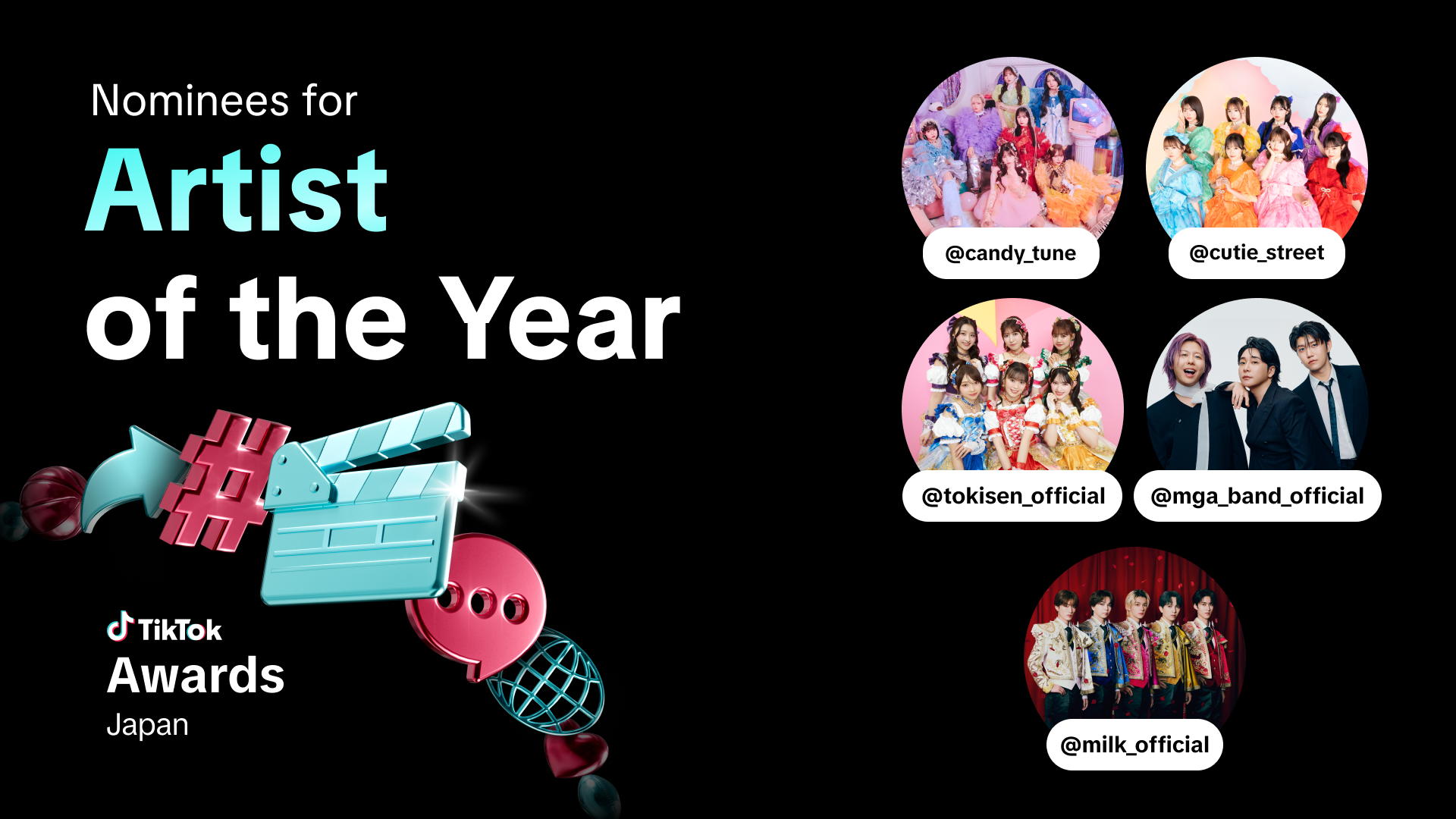 Nominees for
Artist
of the Year

TikTok
Awards
Japan

@candy_tune
@cutie_street
@tokisen_official
@mga_band_official
@milk_official